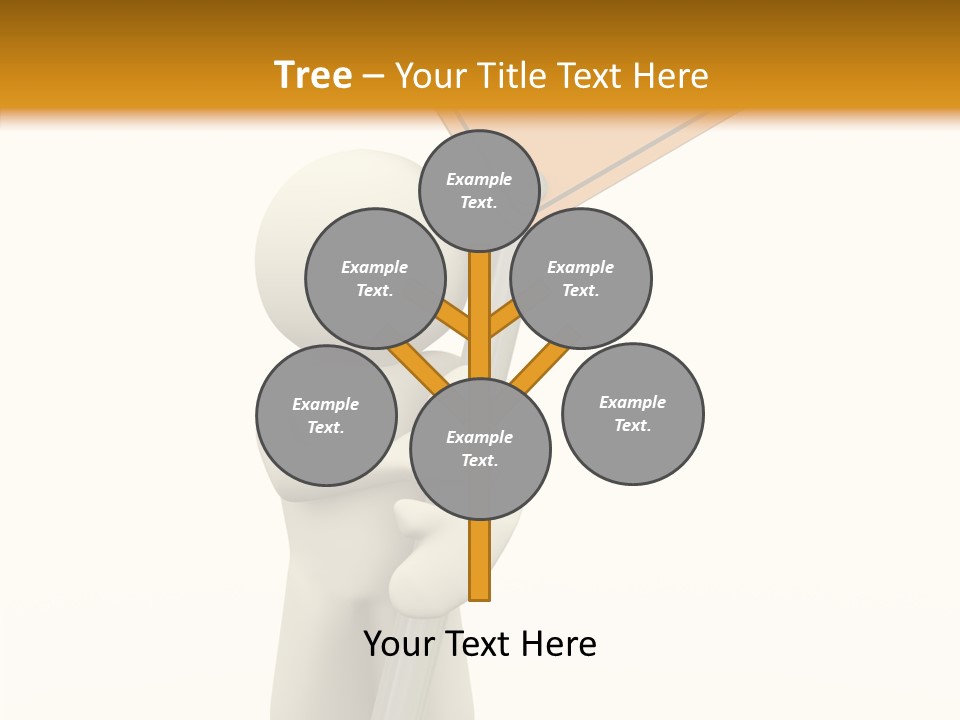 Tree – Your Title Text Here

Example Text.

Example Text.

Example Text.

Example Text.

Example Text.

Example Text.

Your Text Here